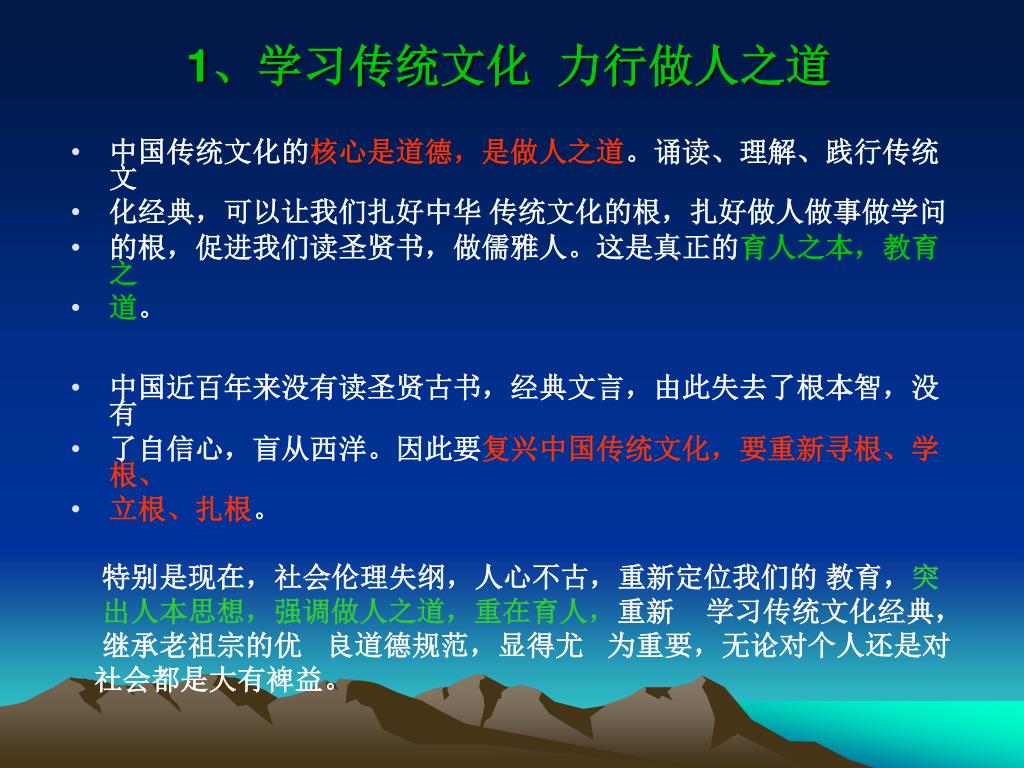 1、学习传统文化 力行做人之道

• 中国传统文化的核心是道德，是做人之道。诵读、理解、践行传统文
• 化经典，可以让我们扎好中华 传统文化的根，扎好做人做事做学问
• 的根，促进我们读圣贤书，做儒雅人。这是真正的育人之本，教育之
• 道。

• 中国近百年来没有读圣贤古书，经典文言，由此失去了根本智，没有
• 了自信心，盲从西洋。因此要复兴中国传统文化，要重新寻根、学根、
• 立根、扎根。

特别是现在，社会伦理失纲，人心不古，重新定位我们的 教育，突出人本思想，强调做人之道，重在育人，重新 学习传统文化经典，继承老祖宗的优 良道德规范，显得尤 为重要，无论对个人还是对社会都是大有裨益。